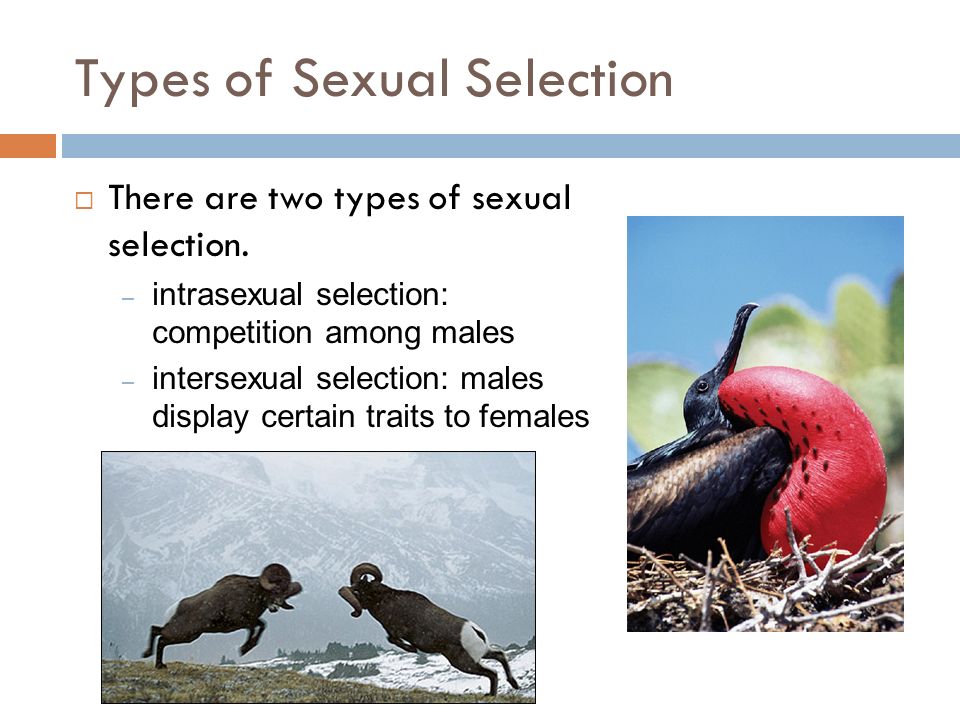 Types of Sexual Selection

□ There are two types of sexual selection.

– intrasexual selection: competition among males

– intersexual selection: males display certain traits to females